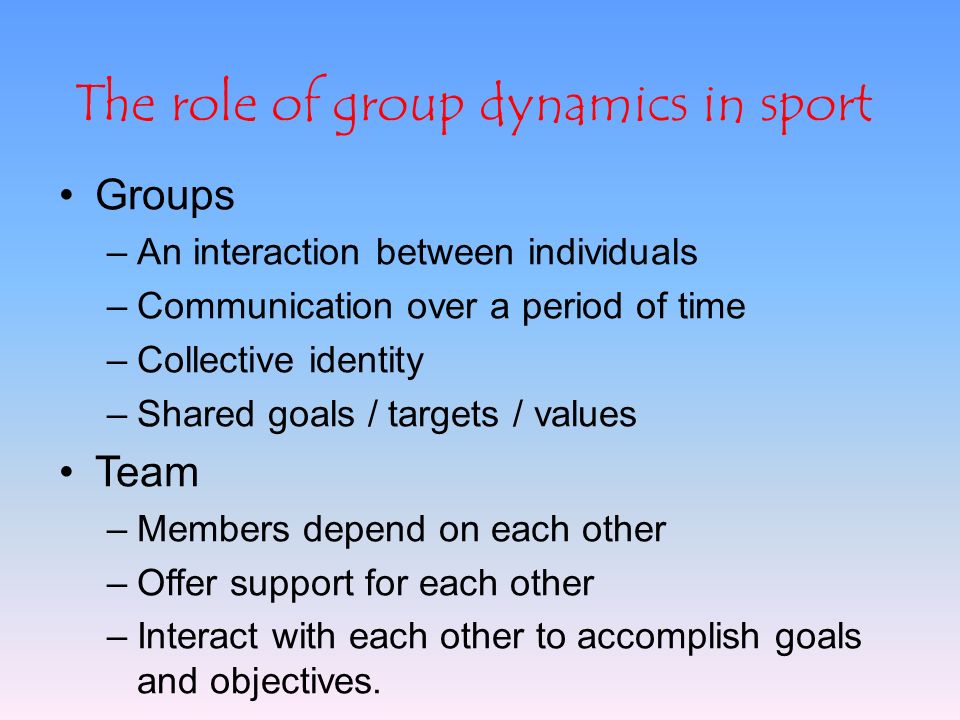 The role of group dynamics in sport

• Groups
– An interaction between individuals
– Communication over a period of time
– Collective identity
– Shared goals / targets / values
• Team
– Members depend on each other
– Offer support for each other
– Interact with each other to accomplish goals and objectives.